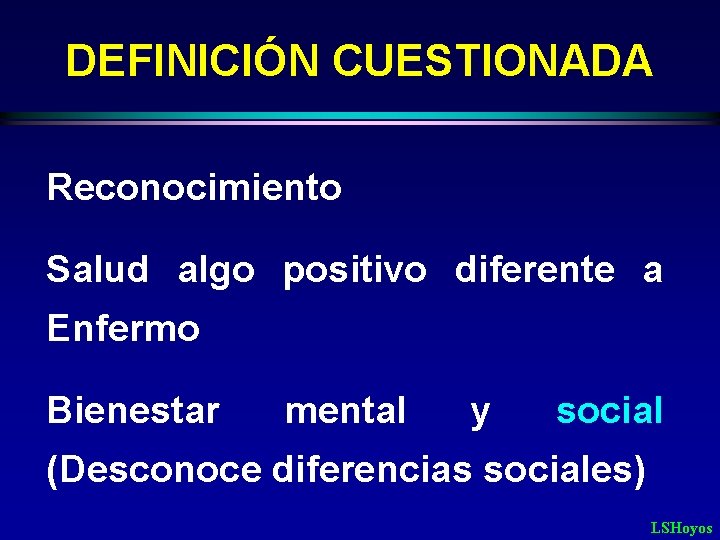 DEFINICIÓN CUESTIONADA

Reconocimiento

Salud algo positivo diferente a Enfermo

Bienestar mental y social (Desconoce diferencias sociales)

LSHoyos